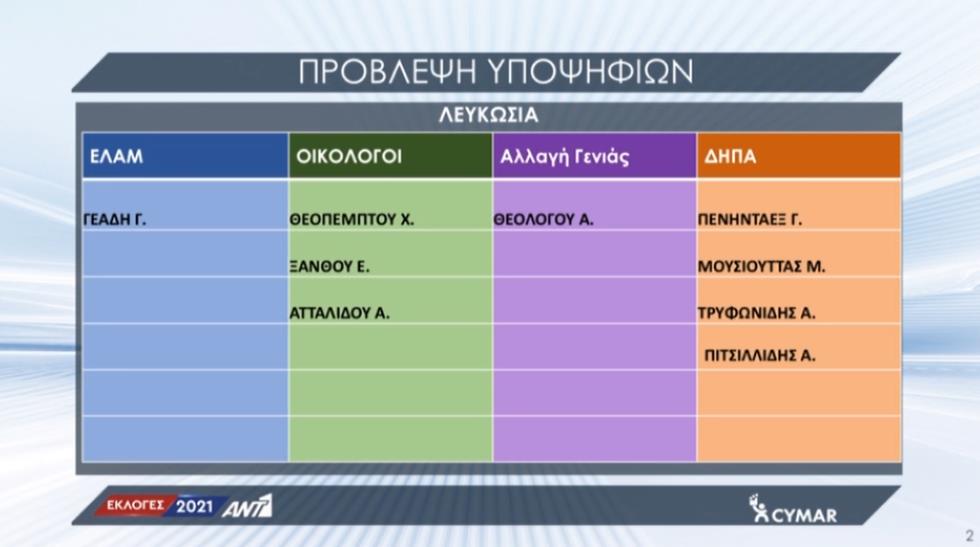 ΠΡΟΒΛΕΨΗ ΥΠΟΨΗΦΙΩΝ

ΛΕΥΚΩΣΙΑ

| ΕΛΑΜ | ΟΙΚΟΛΟΓΟΙ | Αλλαγή Γενιάς | ΔΗΠΑ |
|---|---|---|---|
| ΓΕΑΔΗ Γ. | ΘΕΟΠΕΜΠΤΟΥ Χ. | ΘΕΟΛΟΓΟΥ Α. | ΠΕΝΗΝΤΑΕΞ Γ. |
| | ΞΑΝΘΟΥ Ε. | | ΜΟΥΣΙΟΥΤΤΑΣ Μ. |
| | ΑΤΤΑΛΙΔΟΥ Α. | | ΤΡΥΦΩΝΙΔΗΣ Α. |
| | | | ΠΙΤΣΙΛΛΙΔΗΣ Α. |
| | | | |
| | | | |

ΕΚΛΟΓΕΣ 2021 ANT1

CYMAR

2